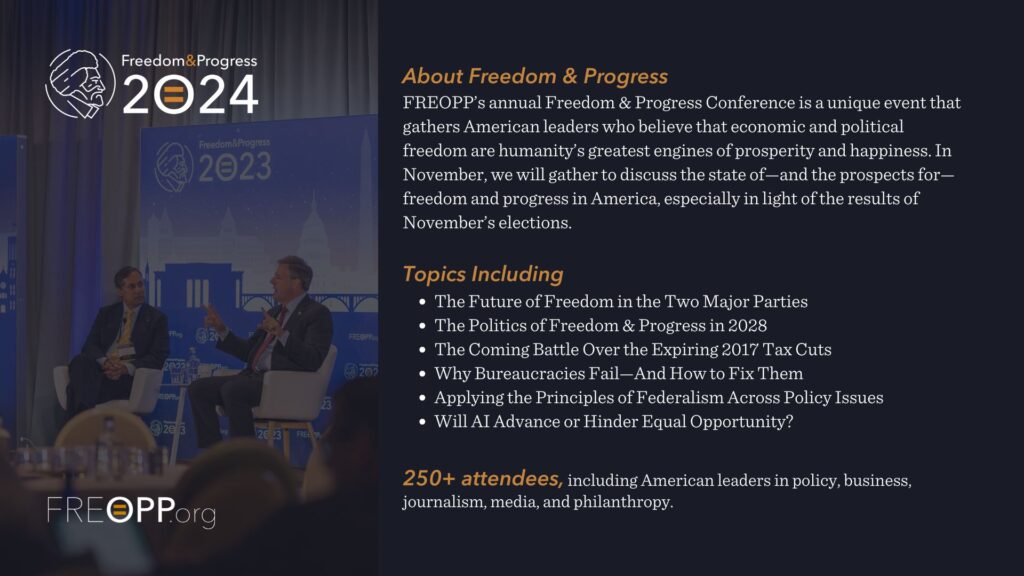 Freedom&Progress
2024

Freedom&Progress
2023

FREOPP.org

About Freedom & Progress
FREOPP's annual Freedom & Progress Conference is a unique event that gathers American leaders who believe that economic and political freedom are humanity's greatest engines of prosperity and happiness. In November, we will gather to discuss the state of—and the prospects for—freedom and progress in America, especially in light of the results of November's elections.

Topics Including
• The Future of Freedom in the Two Major Parties
• The Politics of Freedom & Progress in 2028
• The Coming Battle Over the Expiring 2017 Tax Cuts
• Why Bureaucracies Fail—And How to Fix Them
• Applying the Principles of Federalism Across Policy Issues
• Will AI Advance or Hinder Equal Opportunity?

250+ attendees, including American leaders in policy, business, journalism, media, and philanthropy.